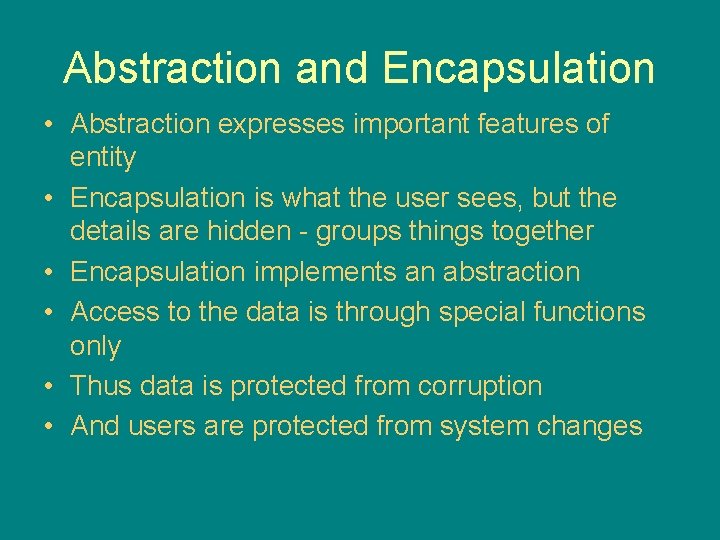 Abstraction and Encapsulation

• Abstraction expresses important features of entity
• Encapsulation is what the user sees, but the details are hidden - groups things together
• Encapsulation implements an abstraction
• Access to the data is through special functions only
• Thus data is protected from corruption
• And users are protected from system changes